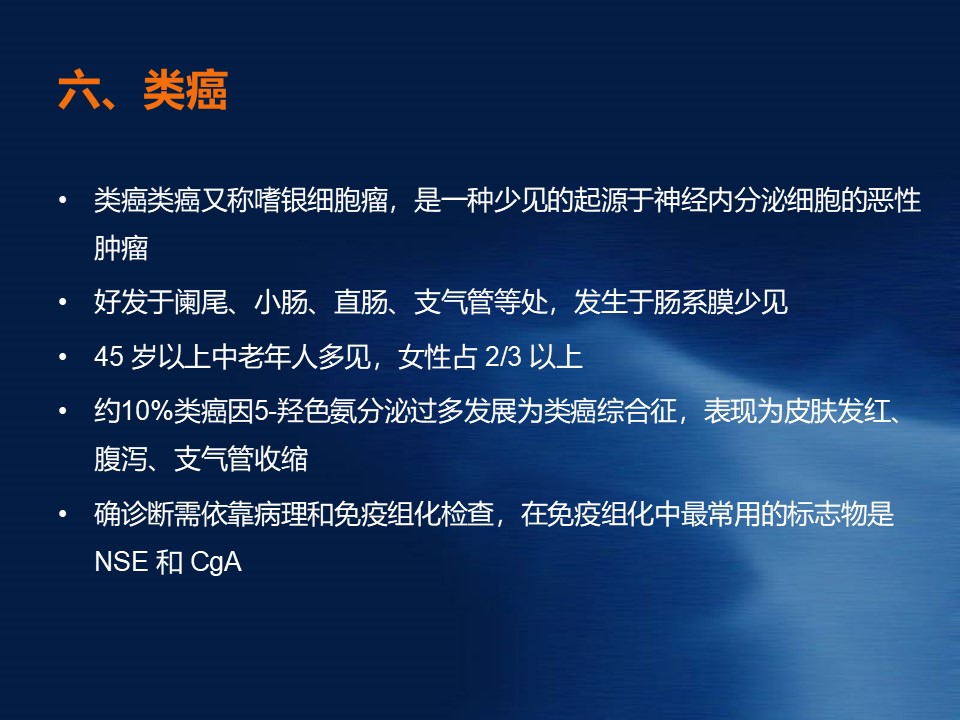 六、类癌

• 类癌类癌又称嗜银细胞瘤，是一种少见的起源于神经内分泌细胞的恶性肿瘤

• 好发于阑尾、小肠、直肠、支气管等处，发生于肠系膜少见

• 45 岁以上中老年人多见，女性占 2/3 以上

• 约10%类癌因5-羟色氨分泌过多发展为类癌综合征，表现为皮肤发红、腹泻、支气管收缩

• 确诊断需依靠病理和免疫组化检查，在免疫组化中最常用的标志物是 NSE 和 CgA